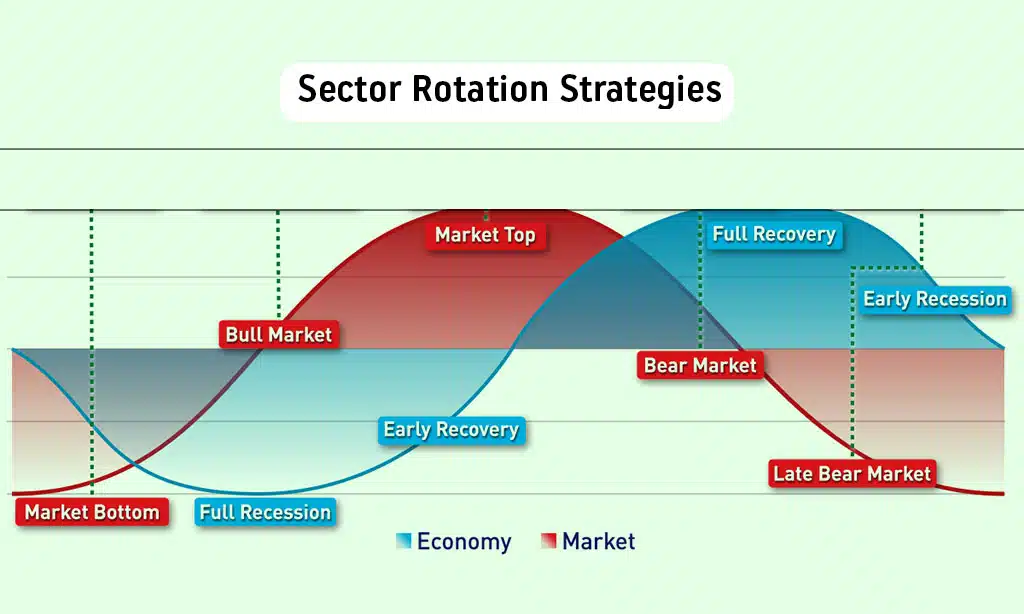 Sector Rotation Strategies

Market Top

Full Recovery

Early Recession

Bull Market

Bear Market

Early Recovery

Late Bear Market

Market Bottom

Full Recession

Economy Market